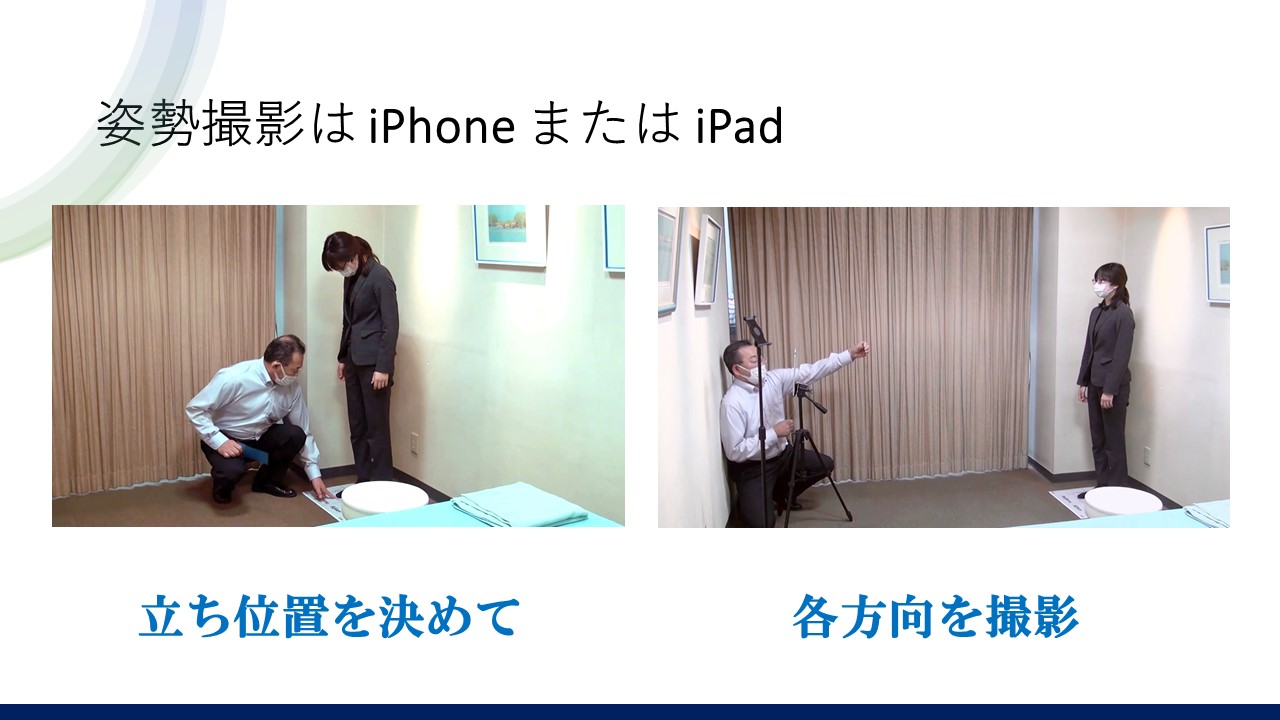 姿勢撮影は iPhone または iPad

立ち位置を決めて

各方向を撮影